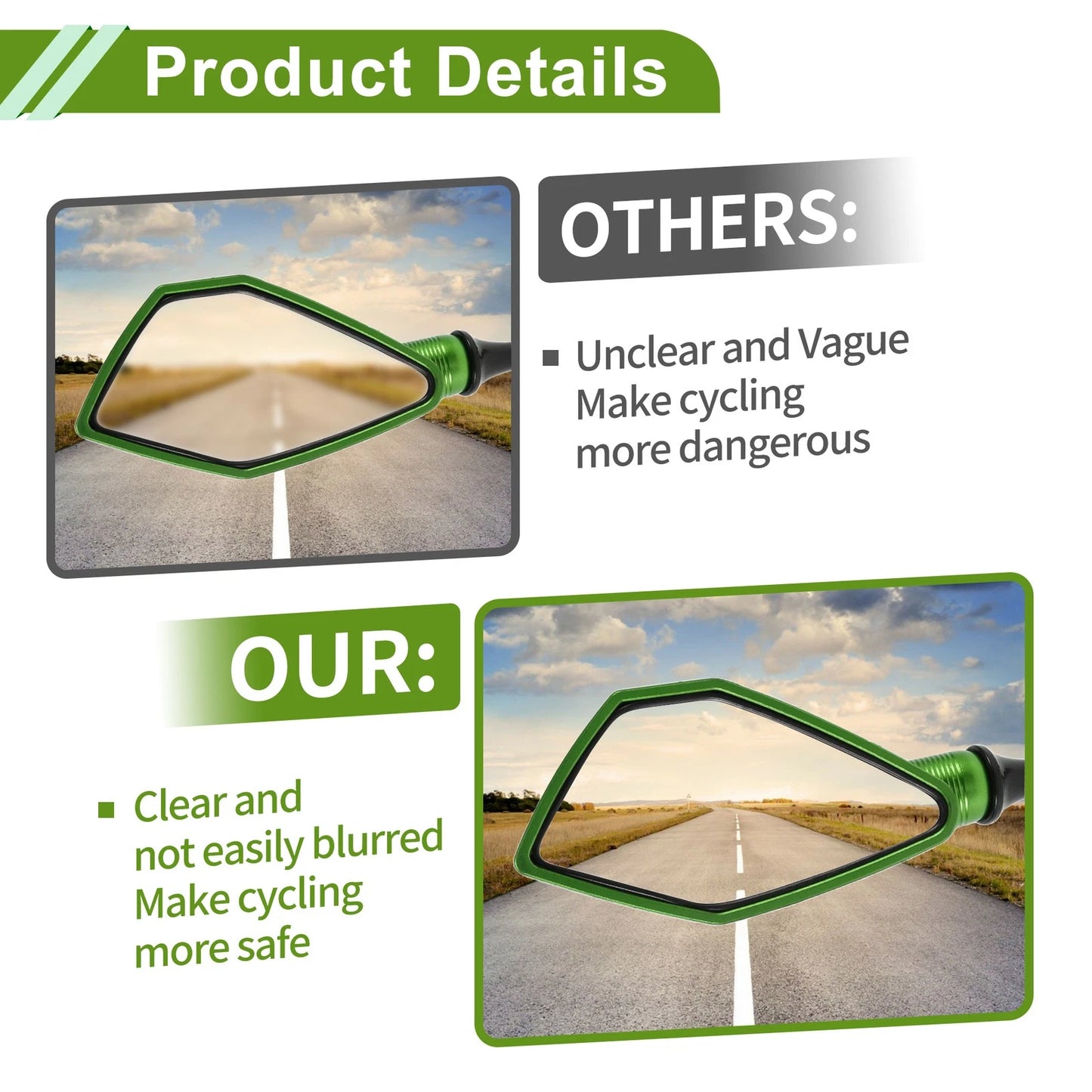 Product Details

OTHERS:

▪ Unclear and Vague
Make cycling
more dangerous

OUR:

▪ Clear and
not easily blurred
Make cycling
more safe